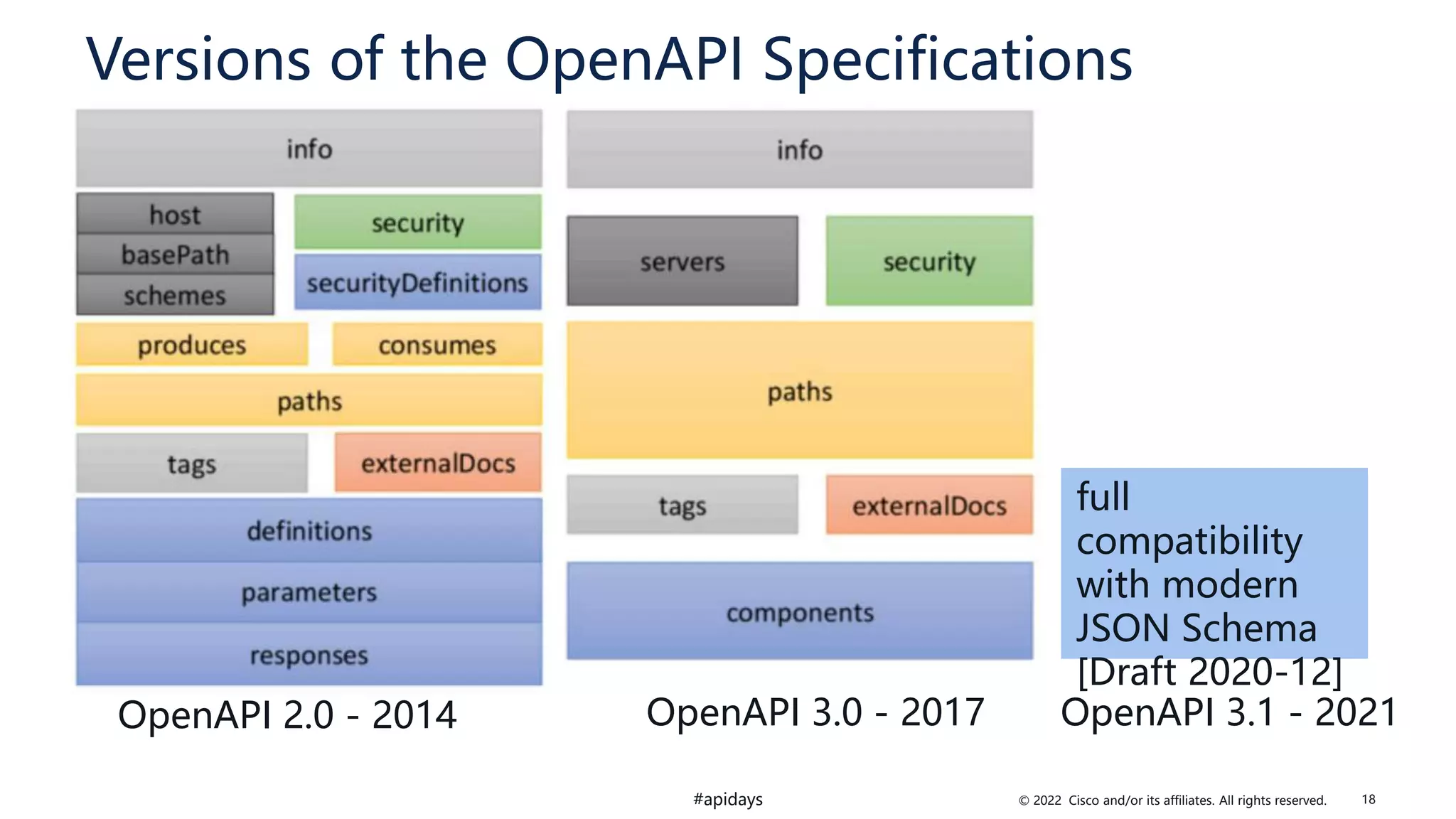 Versions of the OpenAPI Specifications

info

host

basePath

schemes

security

securityDefinitions

produces

consumes

paths

tags

externalDocs

definitions

parameters

responses

OpenAPI 2.0 - 2014

info

servers

security

paths

tags

externalDocs

components

OpenAPI 3.0 - 2017

full compatibility with modern JSON Schema [Draft 2020-12]

OpenAPI 3.1 - 2021

#apidays

© 2022 Cisco and/or its affiliates. All rights reserved.

18